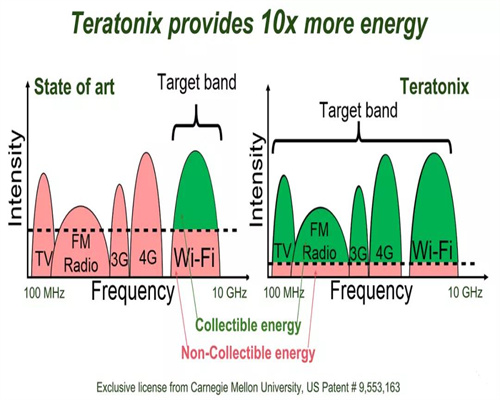 Teratonix provides 10x more energy

State of art

Target band

Intensity

TV

FM Radio

3G

4G

Wi-Fi

100 MHz

Frequency

10 GHz

Teratonix

Target band

Intensity

TV

FM Radio

3G

4G

Wi-Fi

100 MHz

Frequency

10 GHz

Collectible energy

Non-Collectible energy

Exclusive license from Carnegie Mellon University, US Patent # 9,553,163